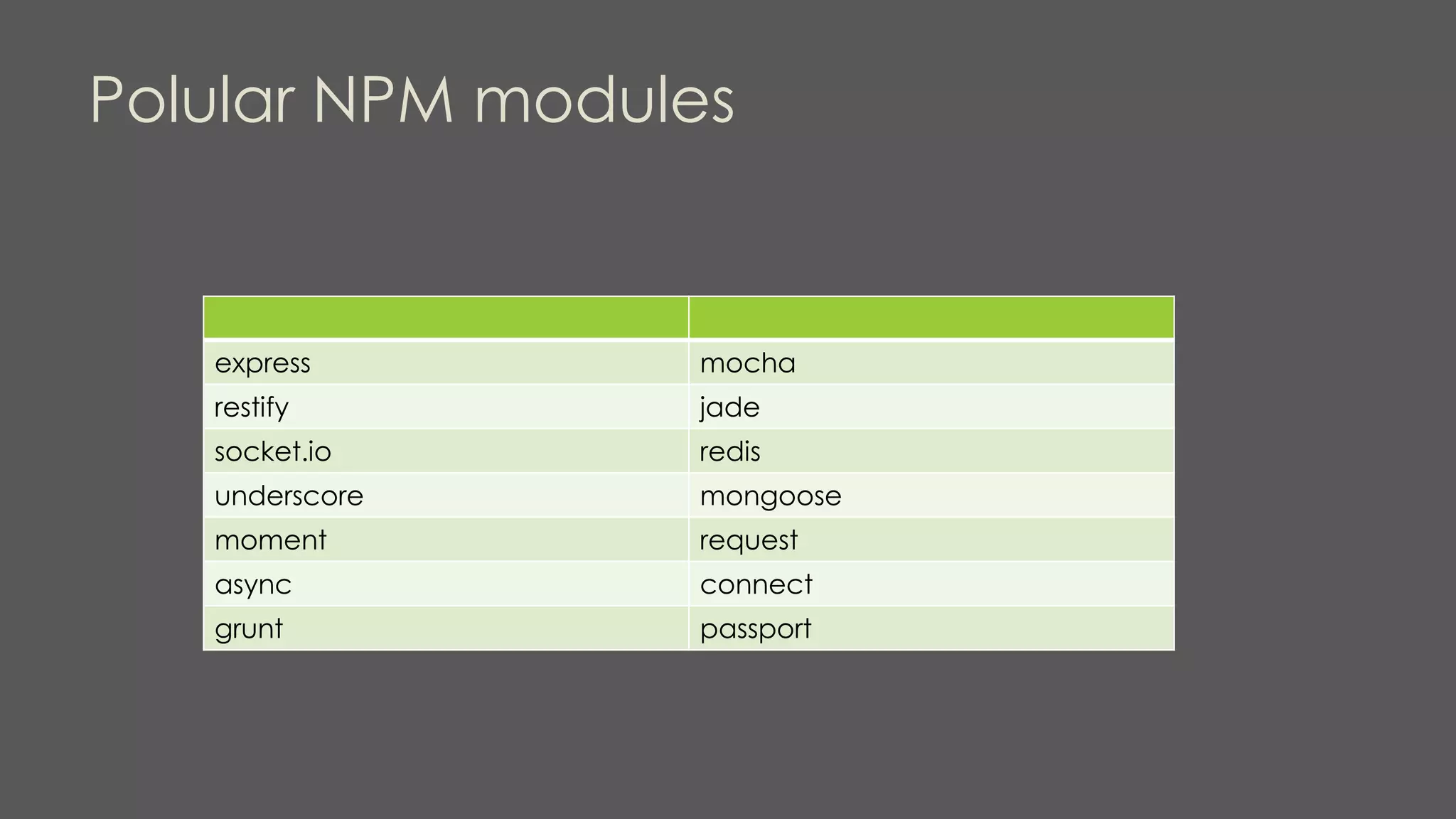 Polular NPM modules

| | |
|---|---|
| express | mocha |
| restify | jade |
| socket.io | redis |
| underscore | mongoose |
| moment | request |
| async | connect |
| grunt | passport |